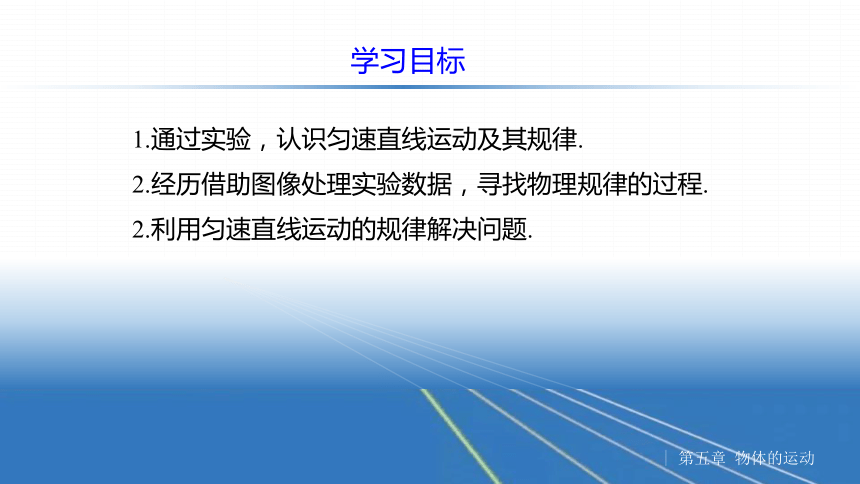 学习目标

1.通过实验，认识匀速直线运动及其规律.

2.经历借助图像处理实验数据，寻找物理规律的过程.

2.利用匀速直线运动的规律解决问题.

第五章 物体的运动